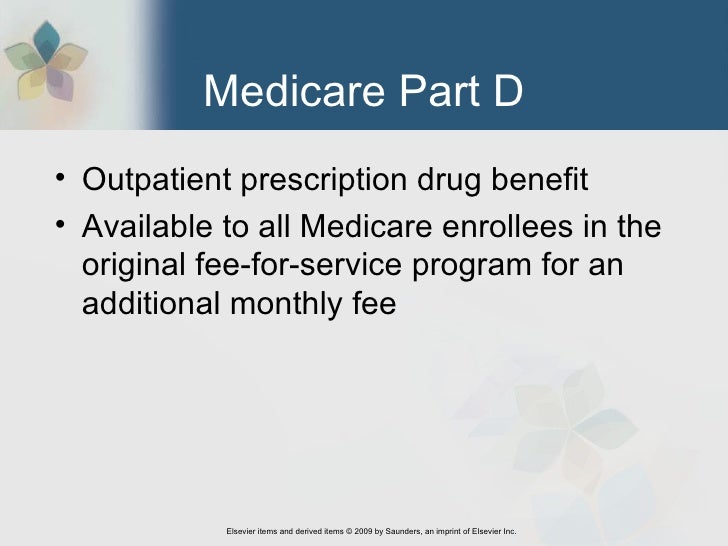 Medicare Part D

• Outpatient prescription drug benefit
• Available to all Medicare enrollees in the original fee-for-service program for an additional monthly fee

Elsevier items and derived items © 2009 by Saunders, an imprint of Elsevier Inc.